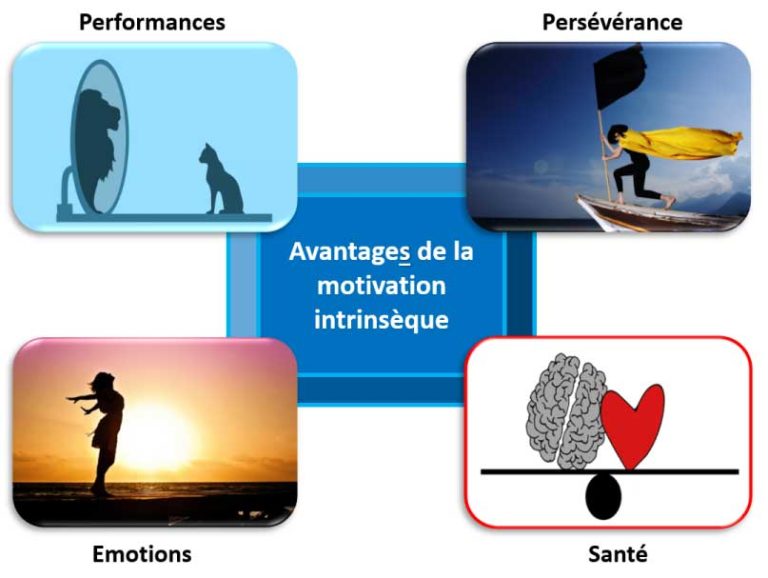 Performances

Persévérance

Avantages de la motivation intrinsèque

Emotions

Santé